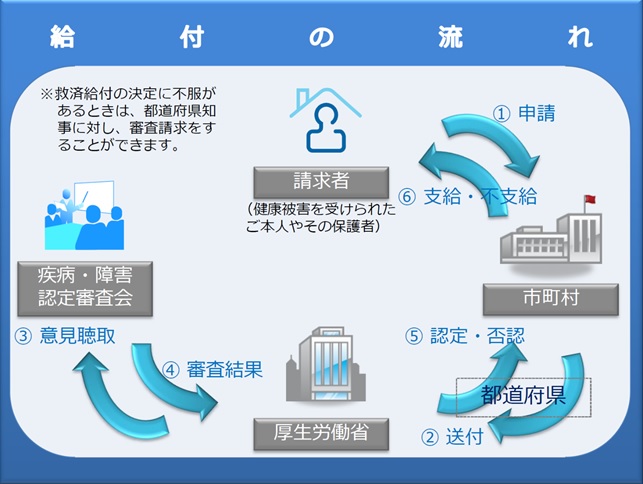 給　付　の　流　れ

※救済給付の決定に不服があるときは、都道府県知事に対し、審査請求をすることができます。

請求者
（健康被害を受けられたご本人やその保護者）

① 申請

⑥ 支給・不支給

市町村

疾病・障害認定審査会

③ 意見聴取

④ 審査結果

厚生労働省

⑤ 認定・否認

都道府県

② 送付